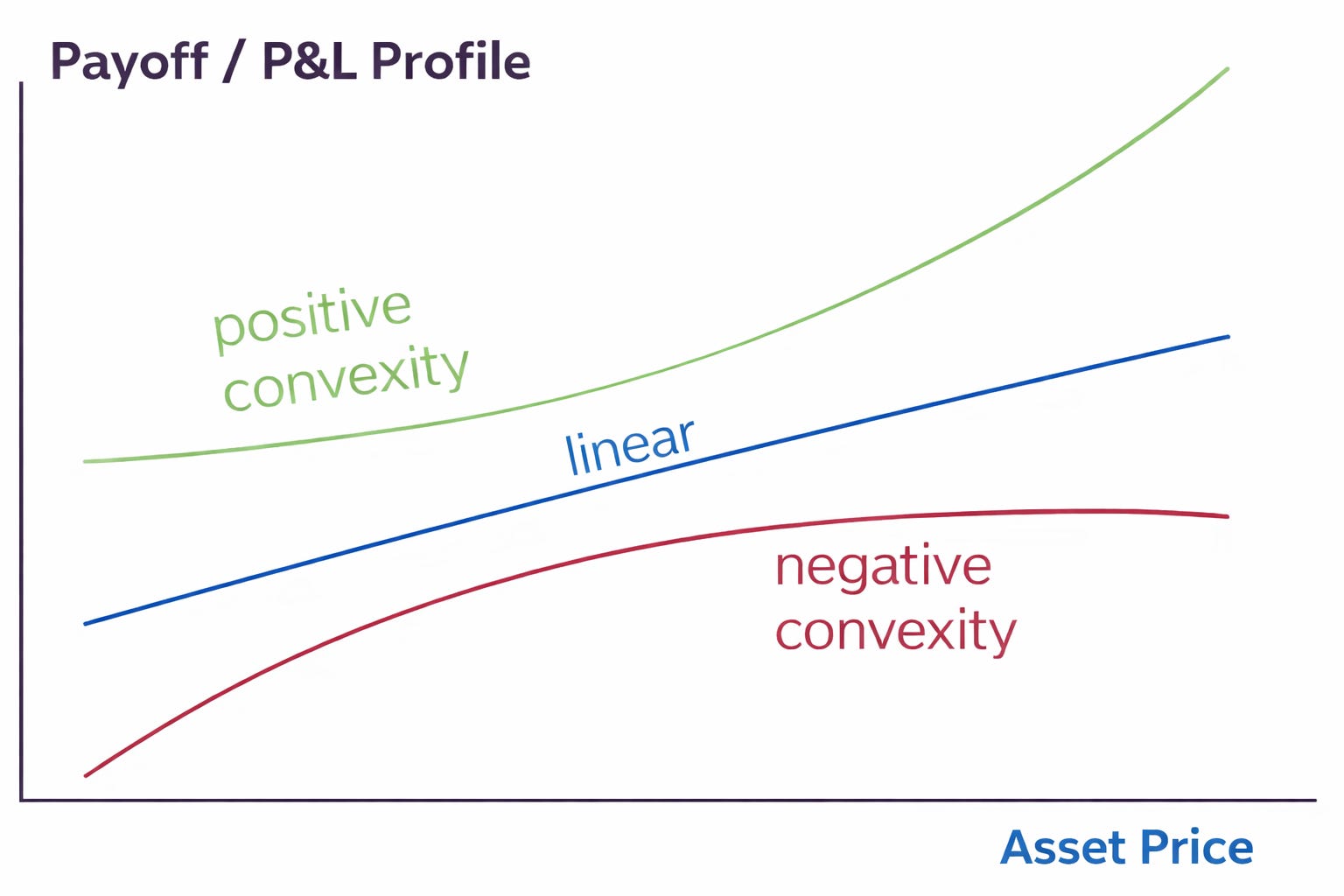 Payoff / P&L Profile

positive convexity

linear

negative convexity

Asset Price